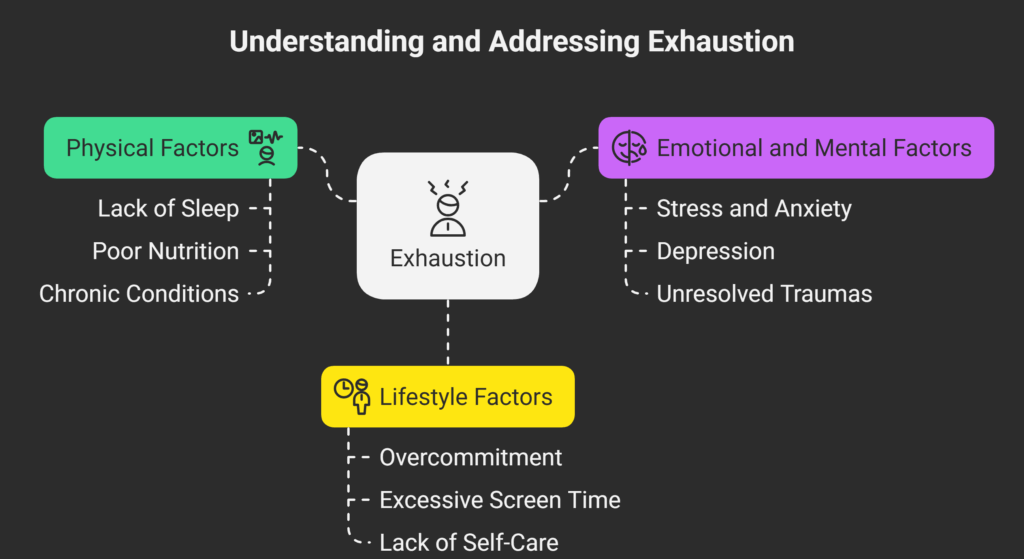 Understanding and Addressing Exhaustion

Physical Factors

Lack of Sleep

Poor Nutrition

Chronic Conditions

Exhaustion

Emotional and Mental Factors

Stress and Anxiety

Depression

Unresolved Traumas

Lifestyle Factors

Overcommitment

Excessive Screen Time

Lack of Self-Care